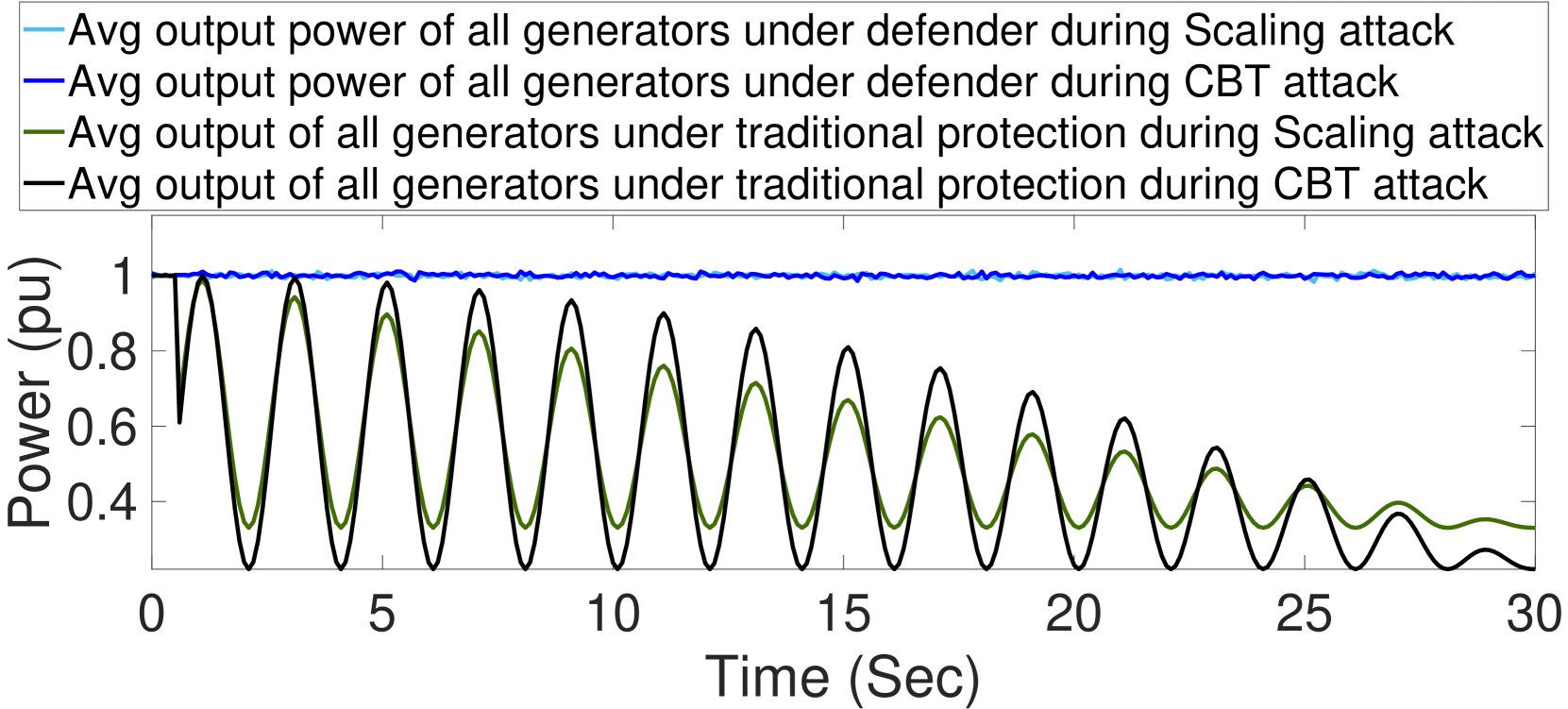 Avg output power of all generators under defender during Scaling attack
Avg output power of all generators under defender during CBT attack
Avg output of all generators under traditional protection during Scaling attack
Avg output of all generators under traditional protection during CBT attack

Power (pu)
1
0.8
0.6
0.4

0 5 10 15 20 25 30
Time (Sec)